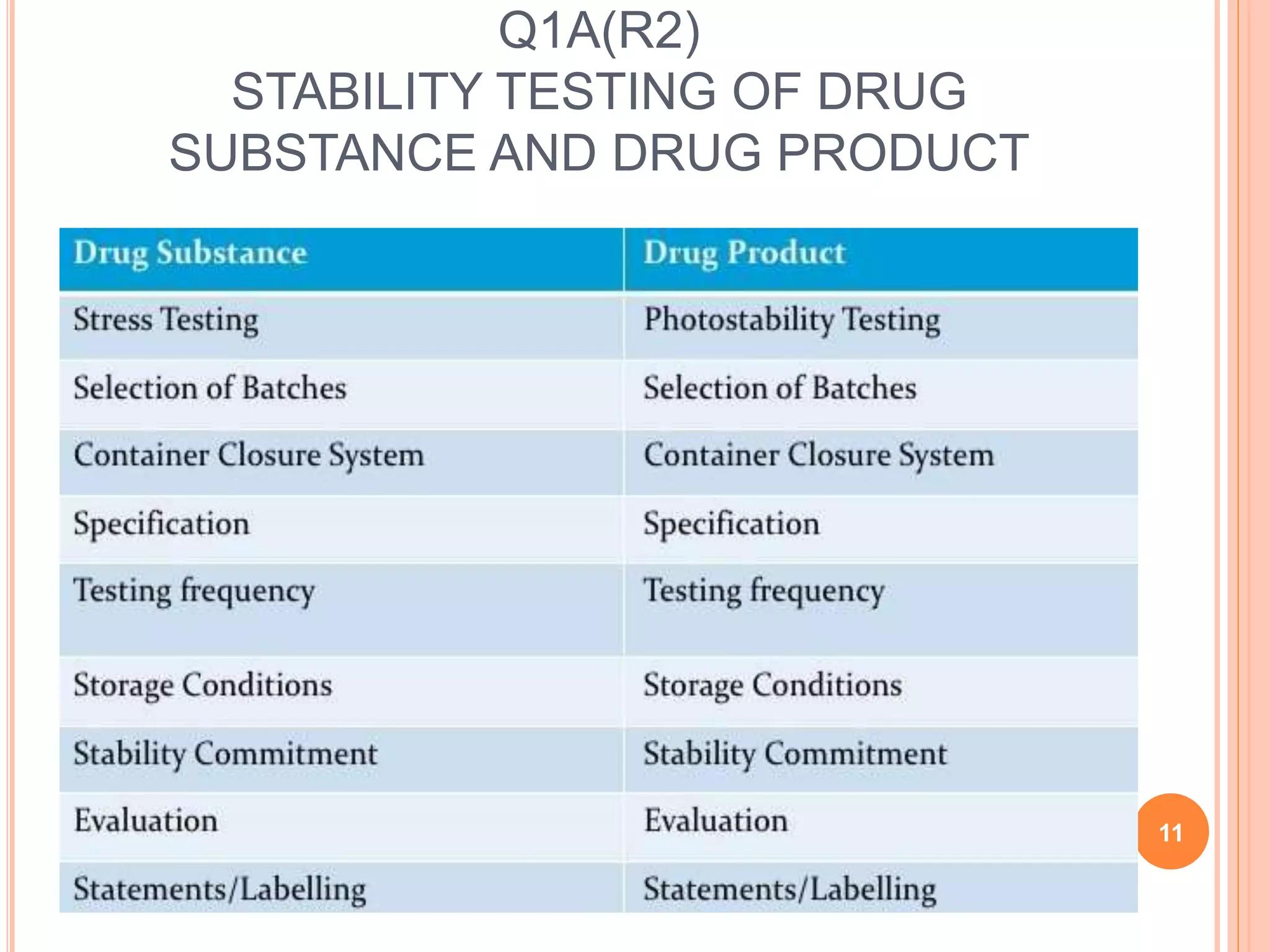 Q1A(R2)
STABILITY TESTING OF DRUG SUBSTANCE AND DRUG PRODUCT

| Drug Substance | Drug Product |
|---|---|
| Stress Testing | Photostability Testing |
| Selection of Batches | Selection of Batches |
| Container Closure System | Container Closure System |
| Specification | Specification |
| Testing frequency | Testing frequency |
| Storage Conditions | Storage Conditions |
| Stability Commitment | Stability Commitment |
| Evaluation | Evaluation |
| Statements/Labelling | Statements/Labelling |

11